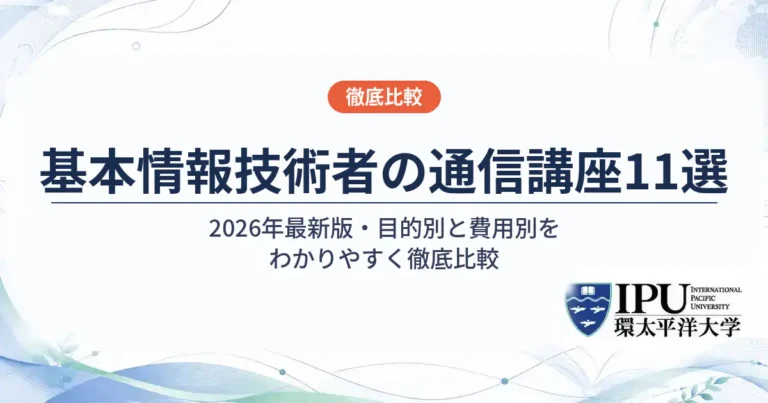 徹底比較

基本情報技術者の通信講座11選

2026年最新版・目的別と費用別をわかりやすく徹底比較

IPU INTERNATIONAL PACIFIC UNIVERSITY
環太平洋大学